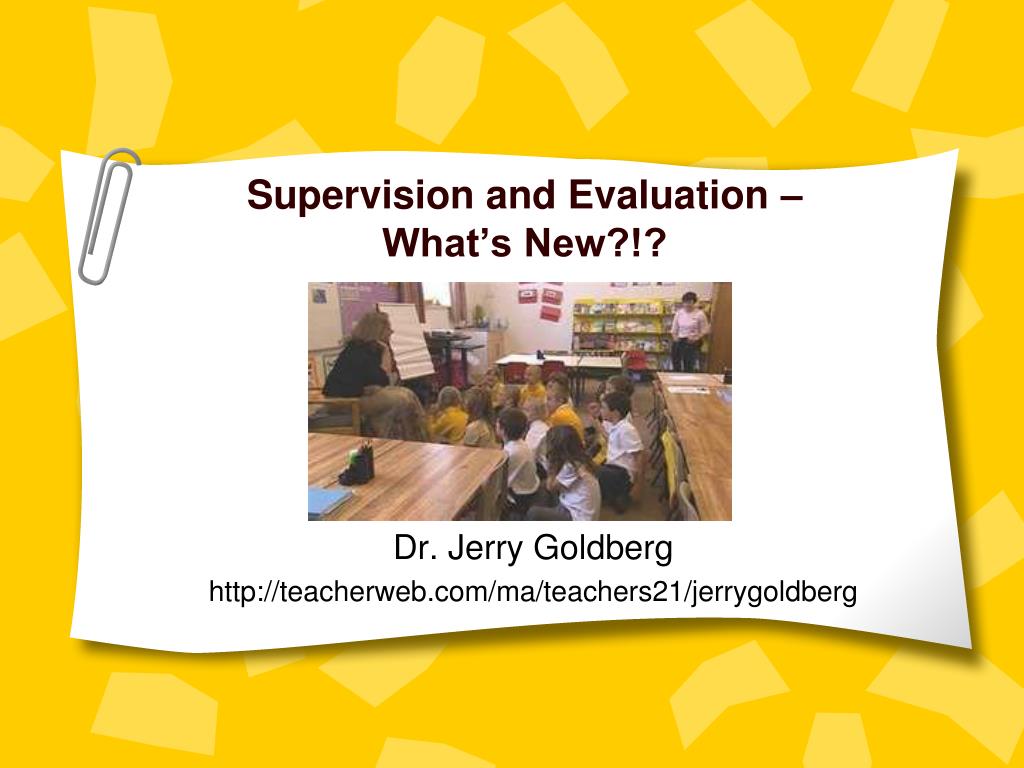 Supervision and Evaluation –
What’s New?!?

Dr. Jerry Goldberg

http://teacherweb.com/ma/teachers21/jerrygoldberg